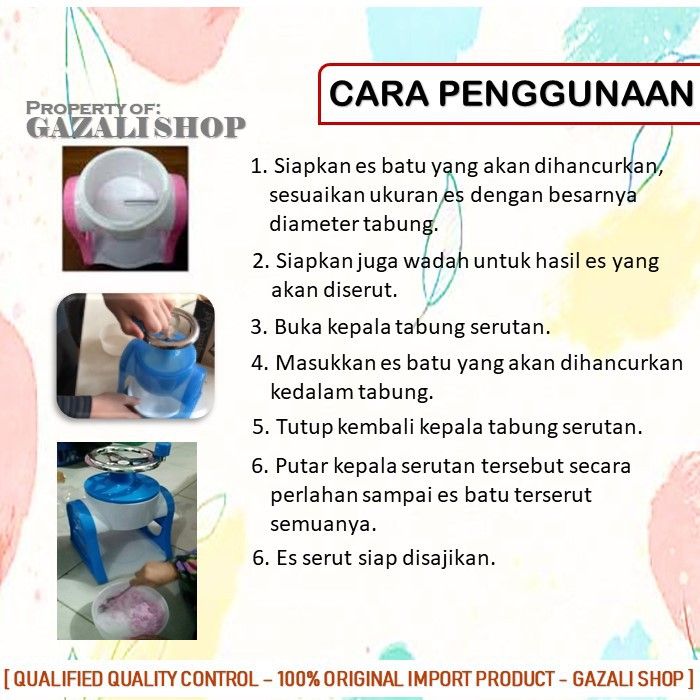 PROPERTY OF:
GAZALI SHOP

CARA PENGGUNAAN

1. Siapkan es batu yang akan dihancurkan, sesuaikan ukuran es dengan besarnya diameter tabung.

2. Siapkan juga wadah untuk hasil es yang akan diserut.

3. Buka kepala tabung serutan.

4. Masukkan es batu yang akan dihancurkan kedalam tabung.

5. Tutup kembali kepala tabung serutan.

6. Putar kepala serutan tersebut secara perlahan sampai es batu terserut semuanya.

6. Es serut siap disajikan.

[ QUALIFIED QUALITY CONTROL – 100% ORIGINAL IMPORT PRODUCT – GAZALI SHOP ]